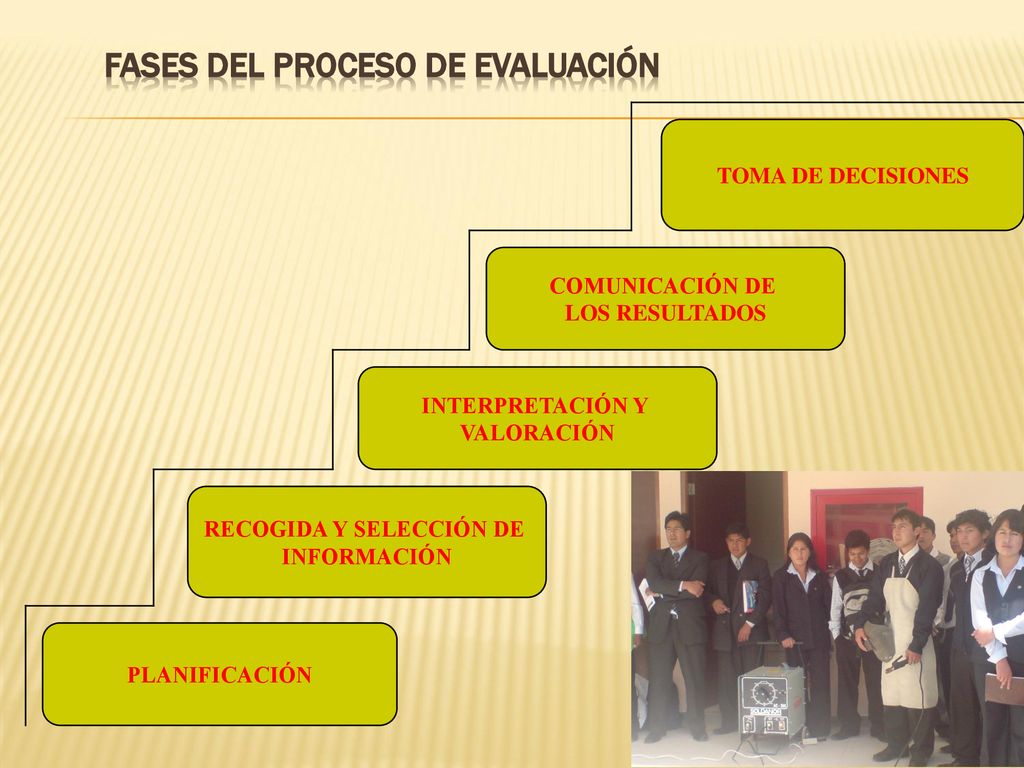 FASES DEL PROCESO DE EVALUACIÓN

TOMA DE DECISIONES

COMUNICACIÓN DE LOS RESULTADOS

INTERPRETACIÓN Y VALORACIÓN

RECOGIDA Y SELECCIÓN DE INFORMACIÓN

PLANIFICACIÓN